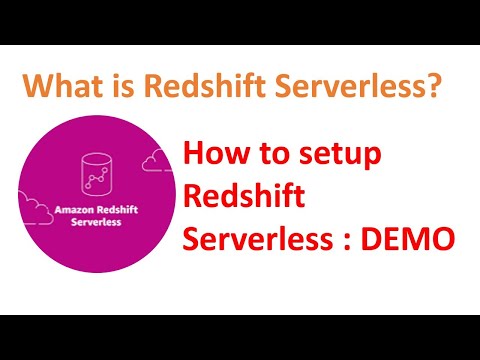 What is Redshift Serverless?

Amazon Redshift Serverless

How to setup Redshift Serverless : DEMO